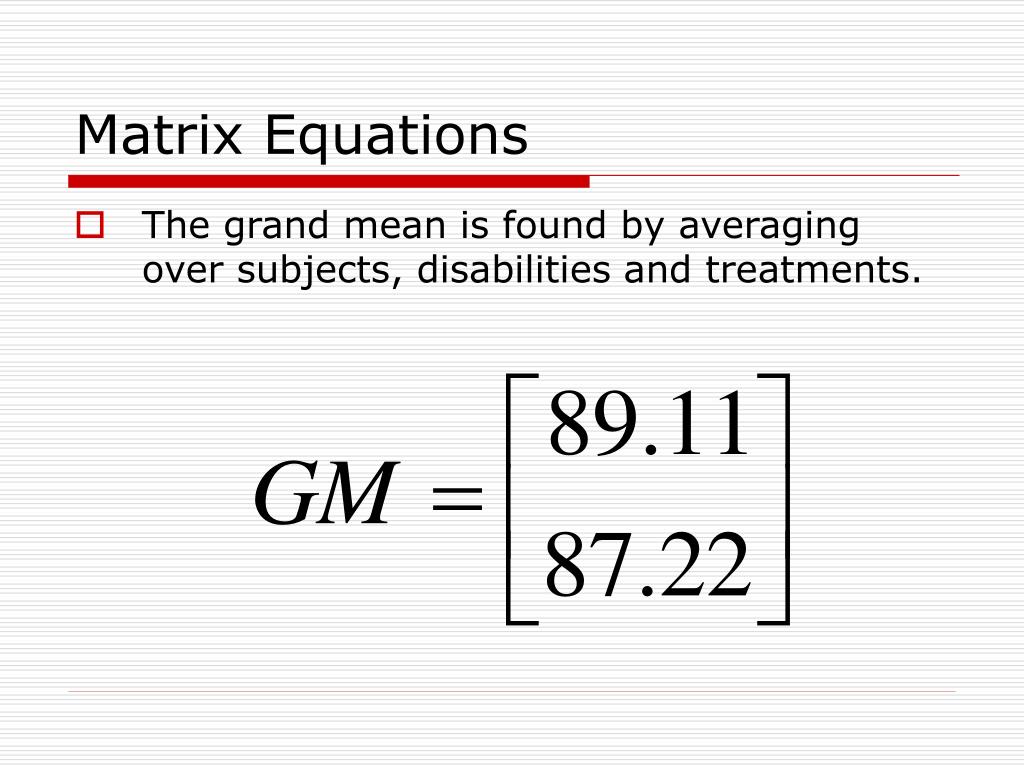 Matrix Equations

The grand mean is found by averaging over subjects, disabilities and treatments.

$GM = \begin{bmatrix} 89.11 \\ 87.22 \end{bmatrix}$